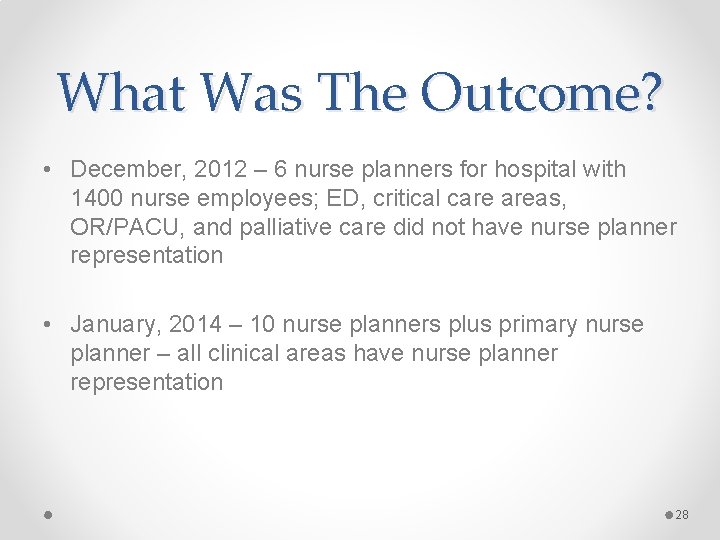 What Was The Outcome?

• December, 2012 – 6 nurse planners for hospital with 1400 nurse employees; ED, critical care areas, OR/PACU, and palliative care did not have nurse planner representation

• January, 2014 – 10 nurse planners plus primary nurse planner – all clinical areas have nurse planner representation

28